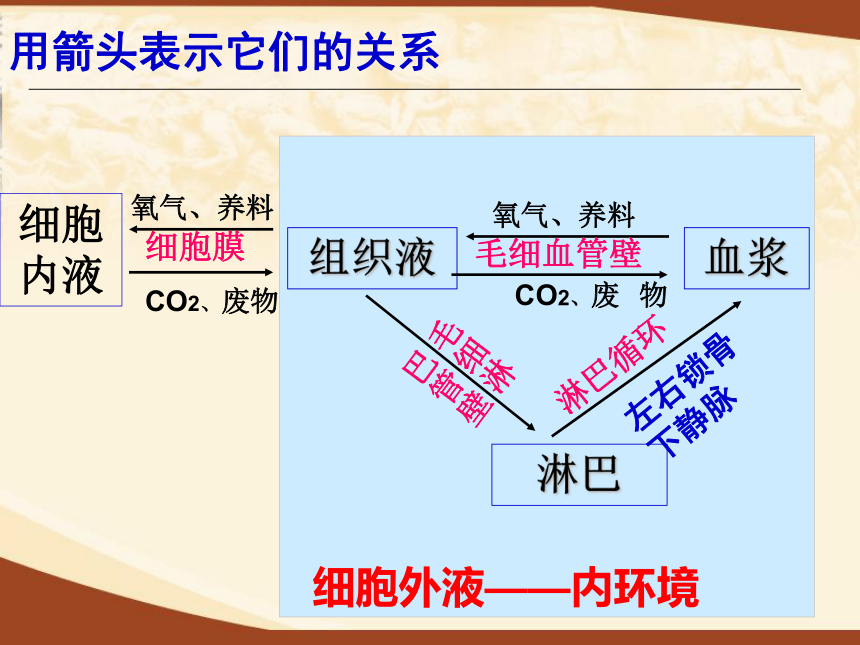 用箭头表示它们的关系

细胞内液

氧气、养料

细胞膜

$CO_2$、废物

组织液

氧气、养料

毛细血管壁

$CO_2$、废 物

血浆

毛细淋巴管壁

淋巴循环

左右锁骨下静脉

淋巴

细胞外液——内环境